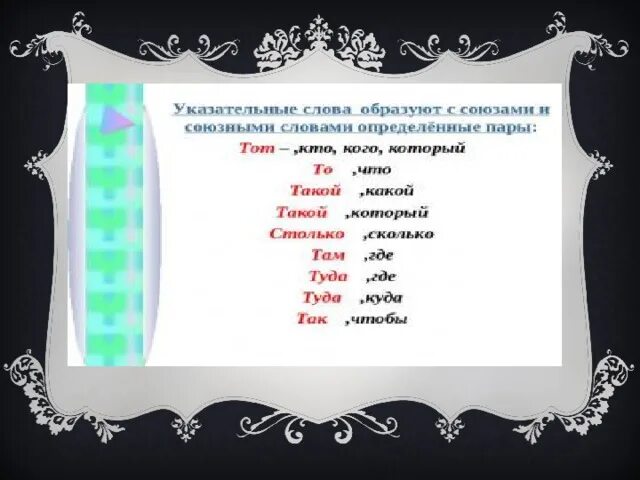 Указательные слова образуют с союзами и союзными словами определённые пары:

Тот – ,кто, кого, который
То ,что
Такой ,какой
Такой ,который
Столько ,сколько
Там ,где
Туда ,где
Туда ,куда
Так ,чтобы